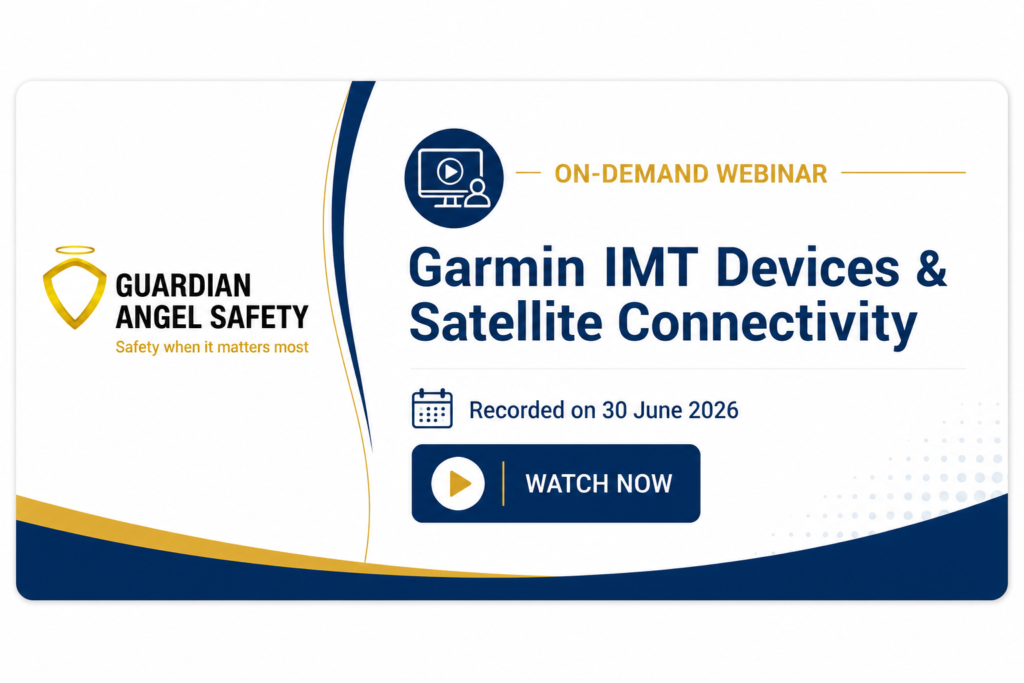 GUARDIAN ANGEL SAFETY
Safety when it matters most

ON-DEMAND WEBINAR

Garmin IMT Devices & Satellite Connectivity

Recorded on 30 June 2026

WATCH NOW